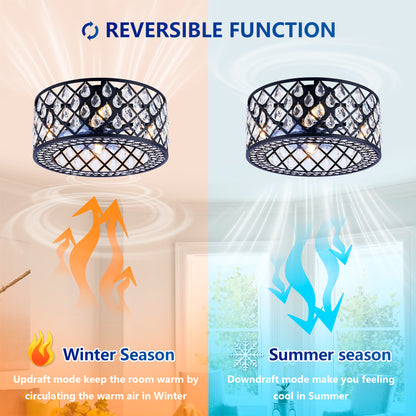 REVERSIBLE FUNCTION

Winter Season

Updraft mode keep the room warm by circulating the warm air in Winter

Summer season

Downdraft mode make you feeling cool in Summer